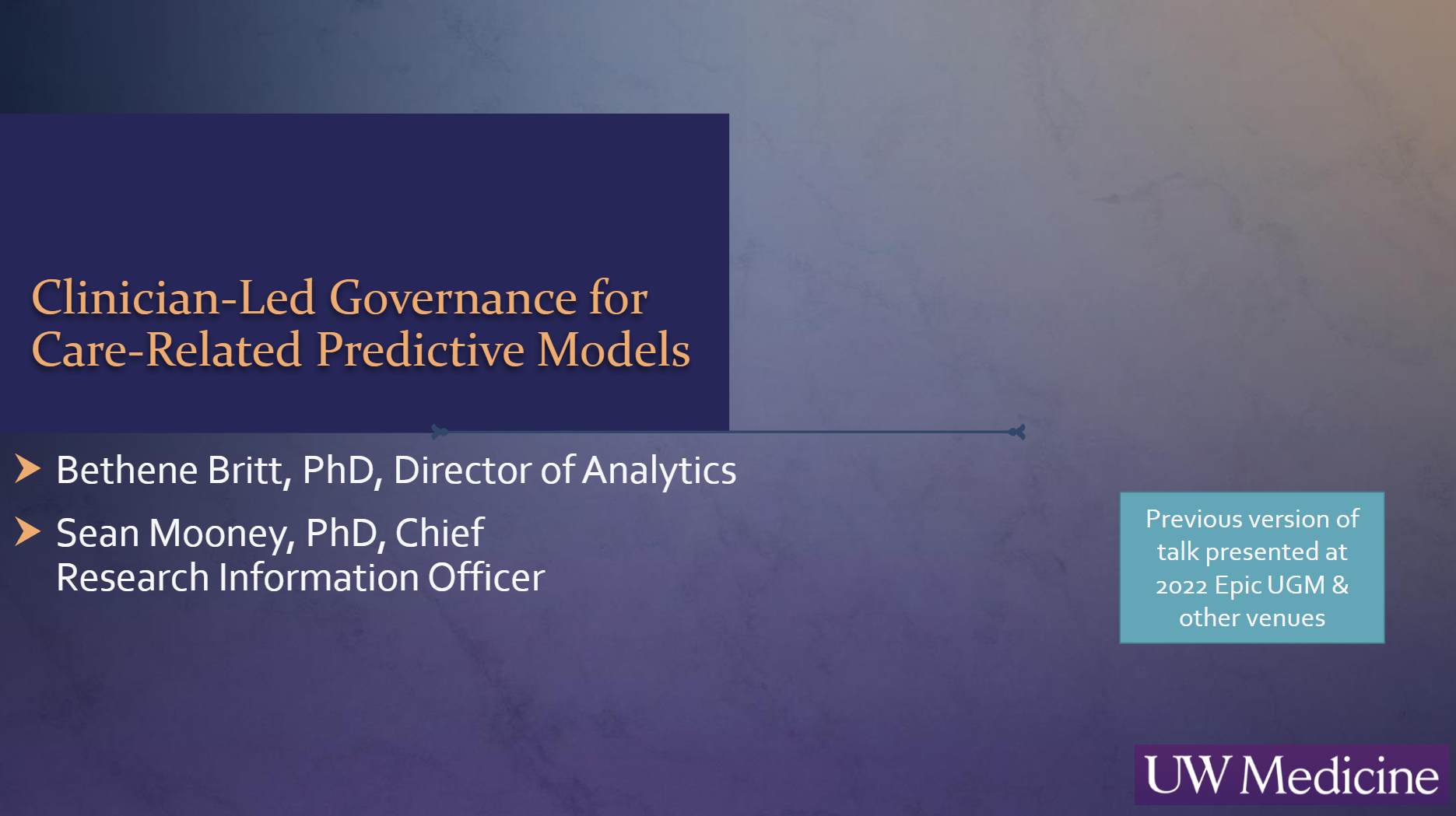 Clinician-Led Governance for Care-Related Predictive Models

Bethene Britt, PhD, Director of Analytics

Sean Mooney, PhD, Chief Research Information Officer

Previous version of talk presented at 2022 Epic UGM & other venues

UW Medicine